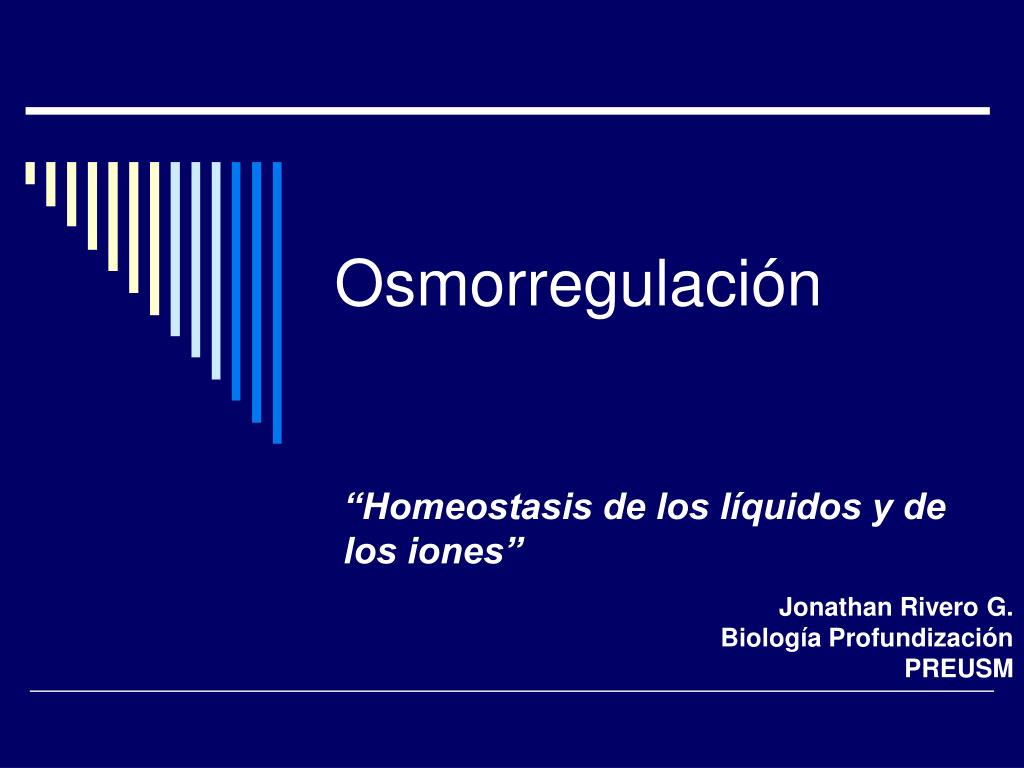 Osmorregulación

“Homeostasis de los líquidos y de los iones”

Jonathan Rivero G.
Biología Profundización
PREUSM